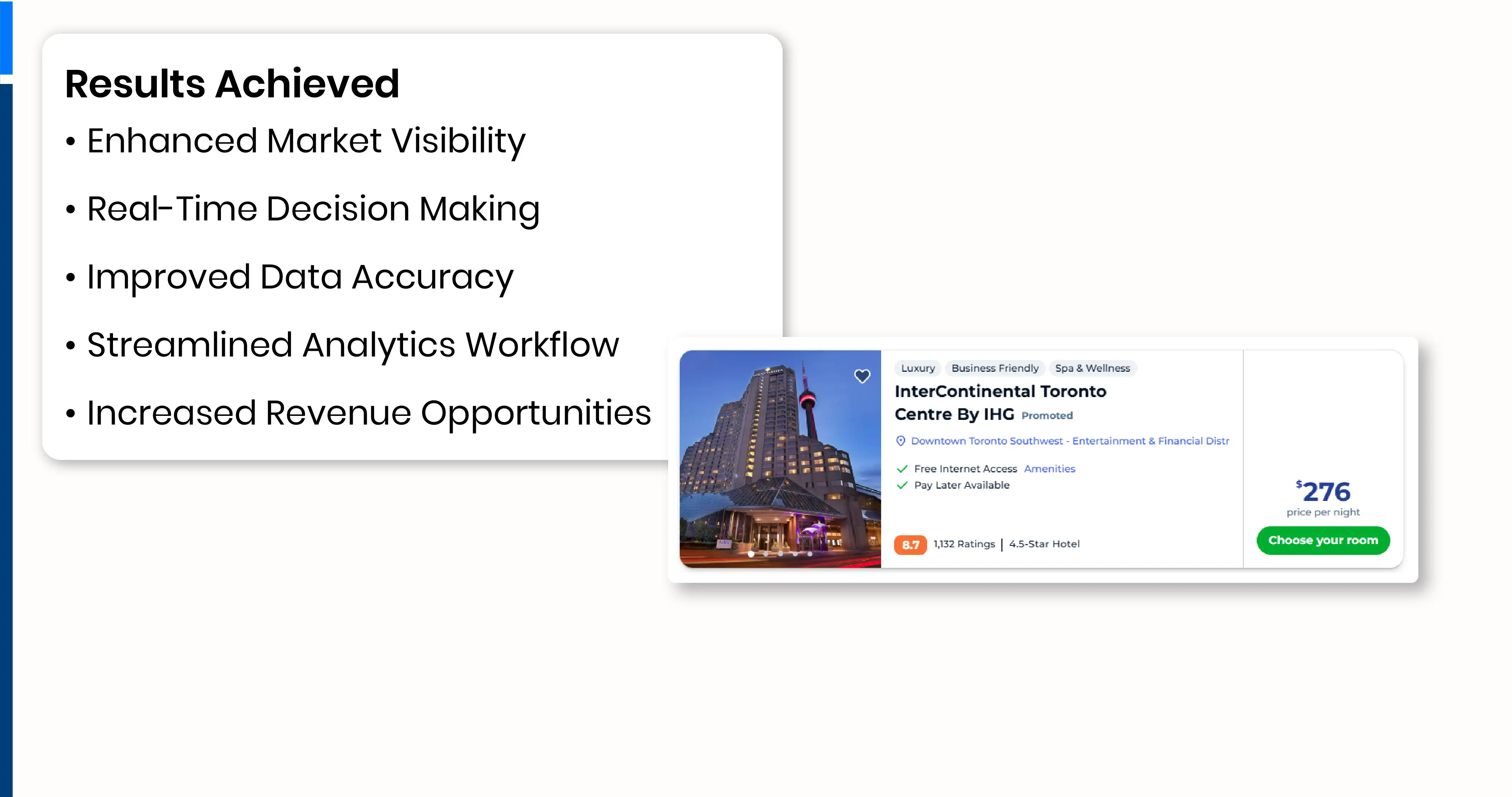 Results Achieved

• Enhanced Market Visibility

• Real-Time Decision Making

• Improved Data Accuracy

• Streamlined Analytics Workflow

• Increased Revenue Opportunities

Luxury Business Friendly Spa & Wellness

InterContinental Toronto Centre By IHG Promoted

Downtown Toronto Southwest - Entertainment & Financial Distr

Free Internet Access Amenities

Pay Later Available

8.7 1,132 Ratings | 4.5-Star Hotel

$276

price per night

Choose your room